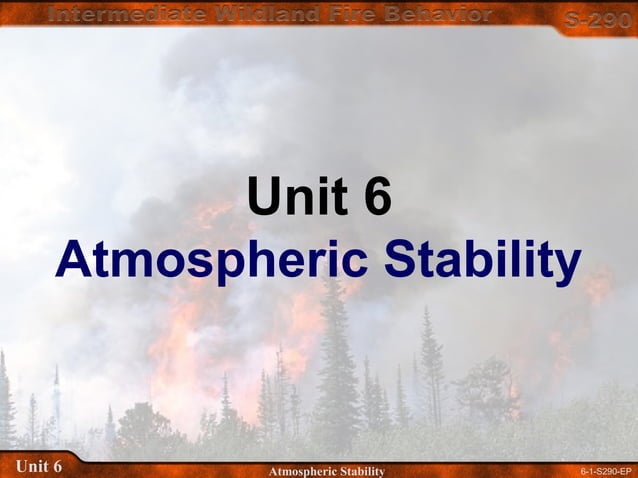 Intermediate Wildland Fire Behavior

S-290

Unit 6
Atmospheric Stability

Unit 6

Atmospheric Stability

6-1-S290-EP